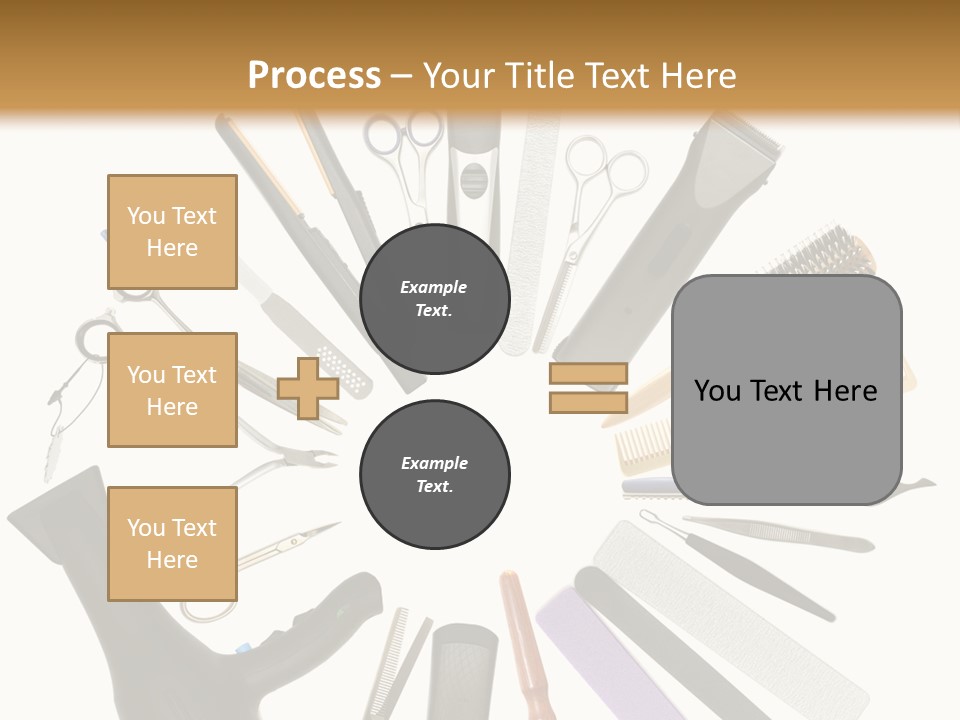 Process – Your Title Text Here

You Text Here

You Text Here

You Text Here

Example Text.

Example Text.

You Text Here